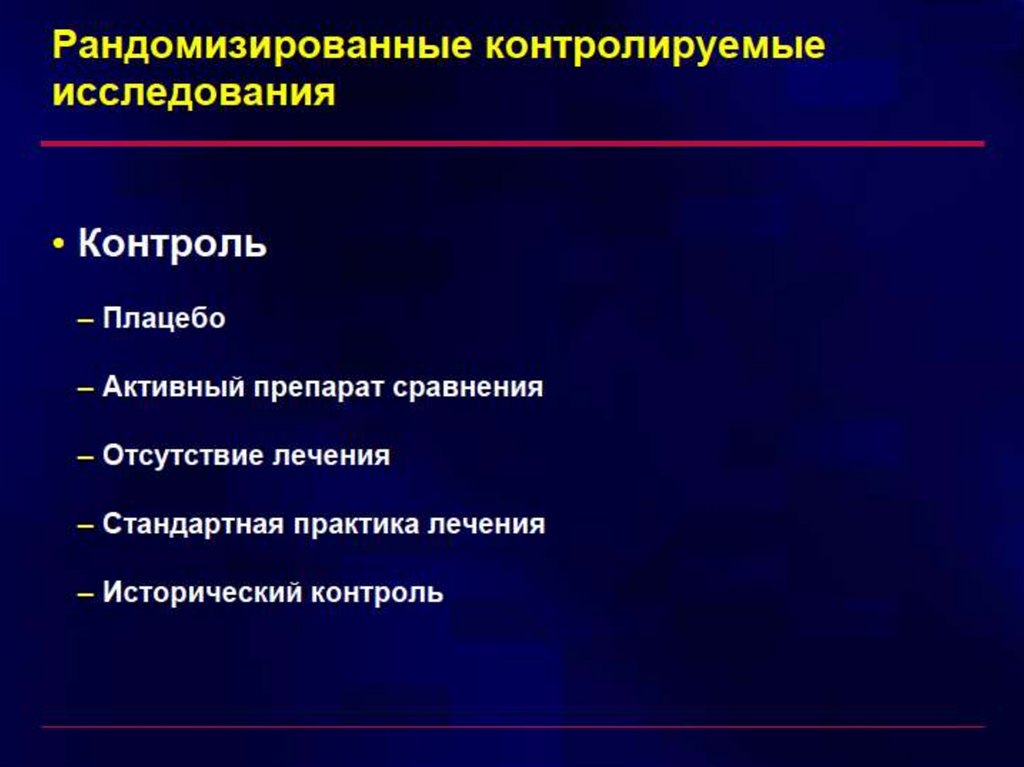 Рандомизированные контролируемые исследования

• Контроль

– Плацебо

– Активный препарат сравнения

– Отсутствие лечения

– Стандартная практика лечения

– Исторический контроль